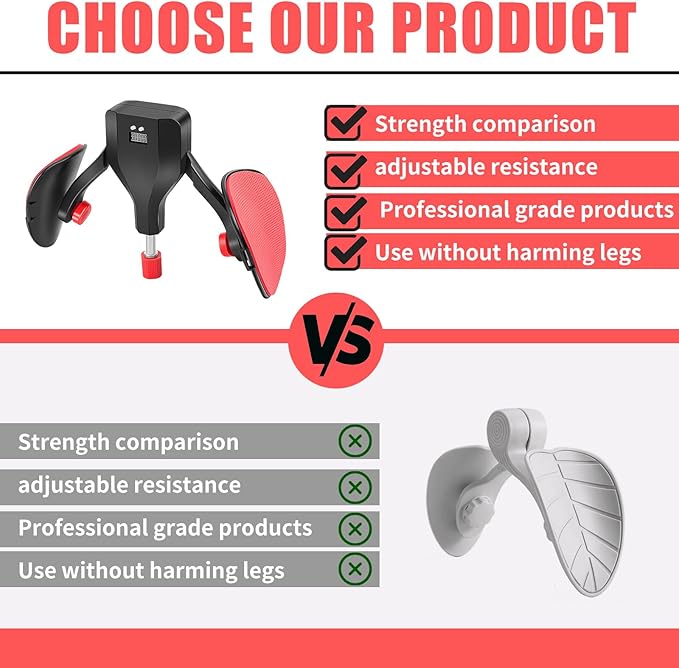 CHOOSE OUR PRODUCT

Strength comparison
adjustable resistance
Professional grade products
Use without harming legs

VS

Strength comparison
adjustable resistance
Professional grade products
Use without harming legs